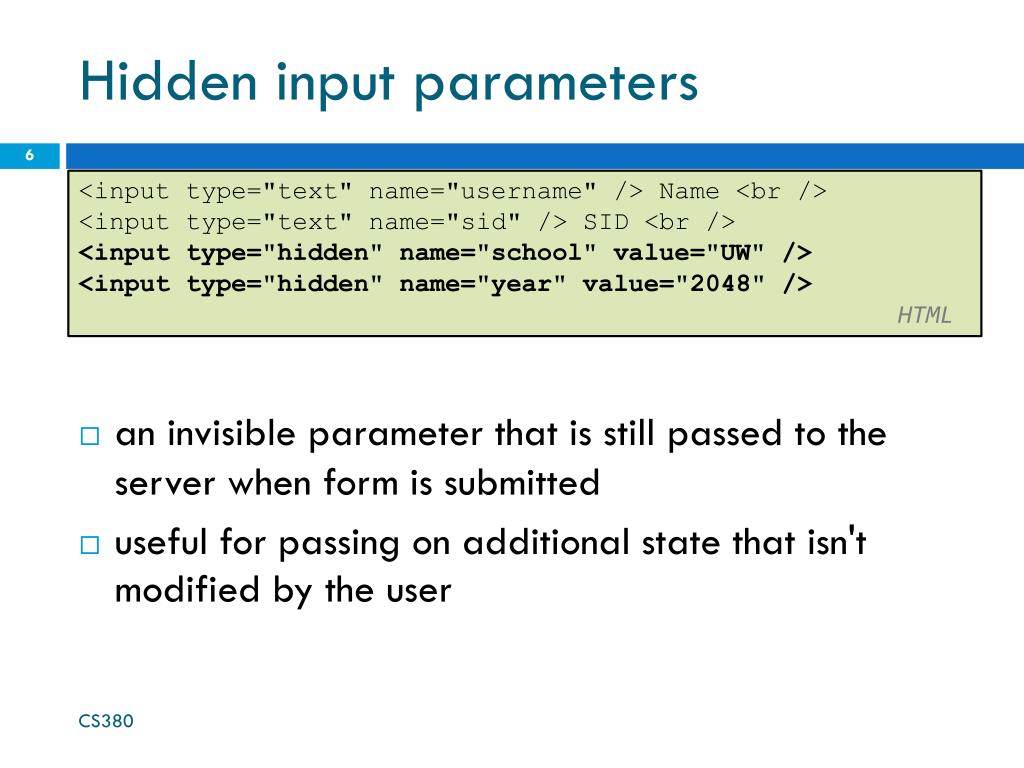 Hidden input parameters

6

<input type="text" name="username" /> Name <br />
<input type="text" name="sid" /> SID <br />
<input type="hidden" name="school" value="UW" />
<input type="hidden" name="year" value="2048" />
HTML

□ an invisible parameter that is still passed to the server when form is submitted
□ useful for passing on additional state that isn't modified by the user

CS380